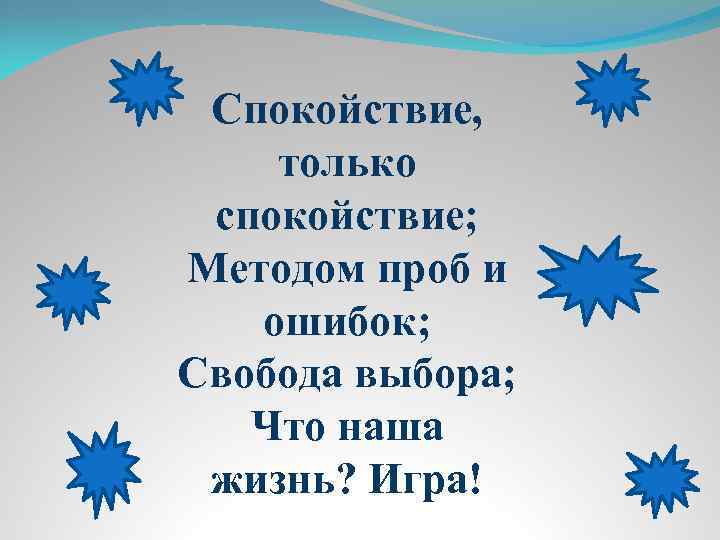 Спокойствие, только спокойствие;
Методом проб и ошибок;
Свобода выбора;
Что наша жизнь? Игра!